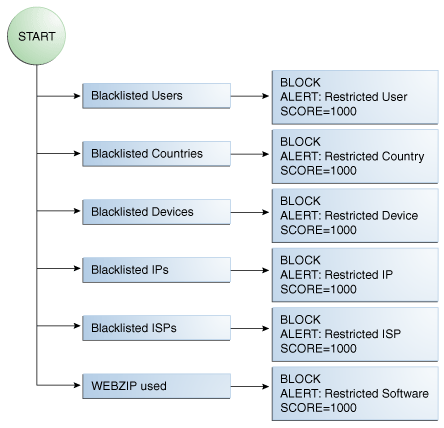 START

Blacklisted Users

BLOCK
ALERT: Restricted User
SCORE=1000

Blacklisted Countries

BLOCK
ALERT: Restricted Country
SCORE=1000

Blacklisted Devices

BLOCK
ALERT: Restricted Device
SCORE=1000

Blacklisted IPs

BLOCK
ALERT: Restricted IP
SCORE=1000

Blacklisted ISPs

BLOCK
ALERT: Restricted ISP
SCORE=1000

WEBZIP used

BLOCK
ALERT: Restricted Software
SCORE=1000